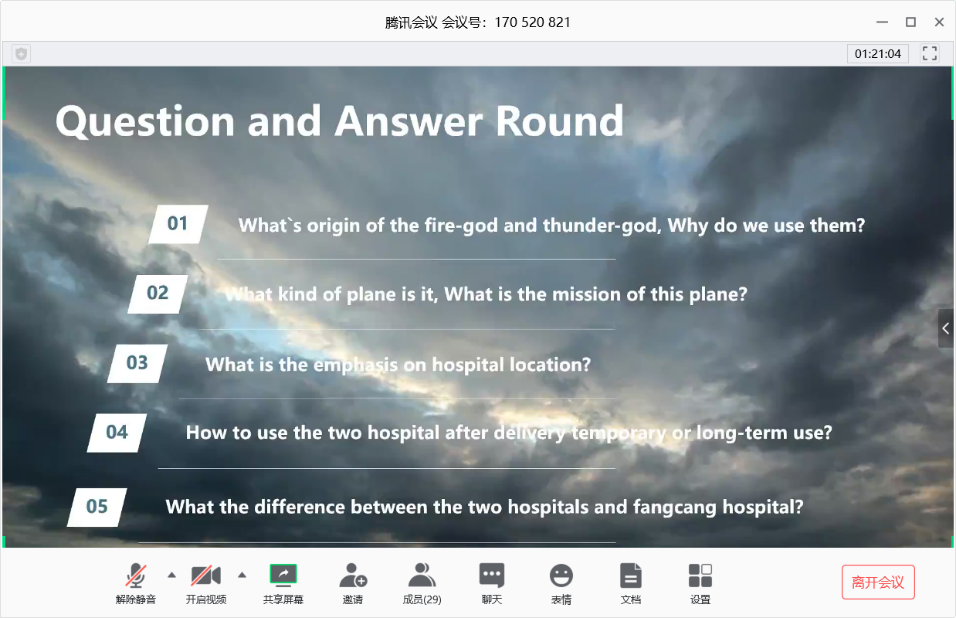 腾讯会议 会议号：170 520 821

01:21:04

Question and Answer Round

01 What`s origin of the fire-god and thunder-god, Why do we use them?

02 What kind of plane is it, What is the mission of this plane?

03 What is the emphasis on hospital location?

04 How to use the two hospital after delivery temporary or long-term use?

05 What the difference between the two hospitals and fangcang hospital?

解除静音 开启视频 共享屏幕 邀请 成员(29) 聊天 表情 文档 设置 离开会议